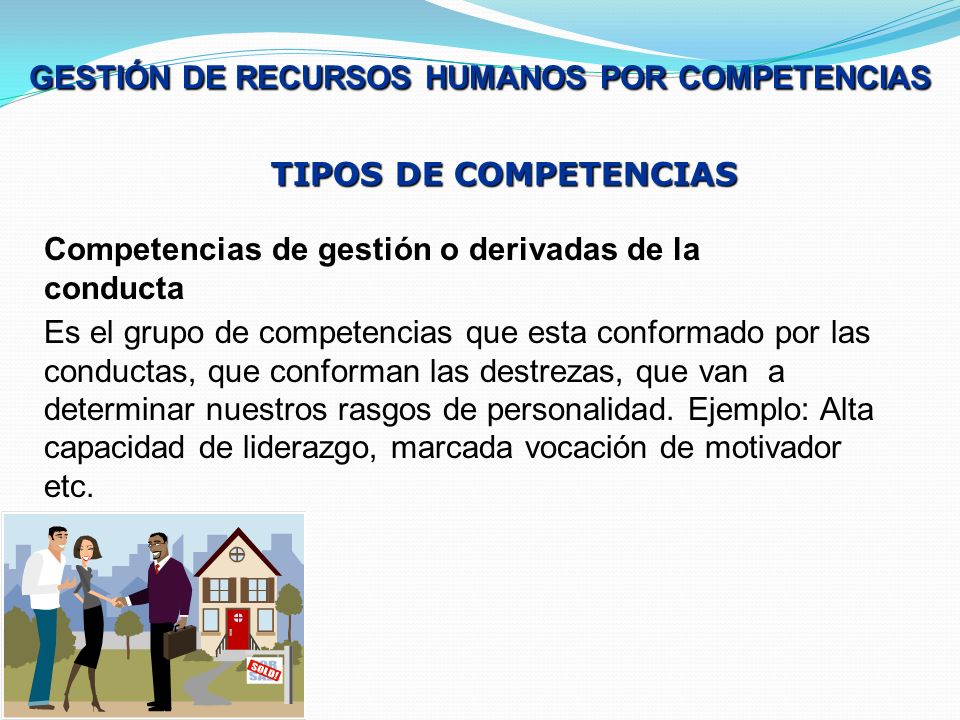 GESTIÓN DE RECURSOS HUMANOS POR COMPETENCIAS

TIPOS DE COMPETENCIAS

Competencias de gestión o derivadas de la conducta

Es el grupo de competencias que esta conformado por las conductas, que conforman las destrezas, que van a determinar nuestros rasgos de personalidad. Ejemplo: Alta capacidad de liderazgo, marcada vocación de motivador etc.

SOLD!